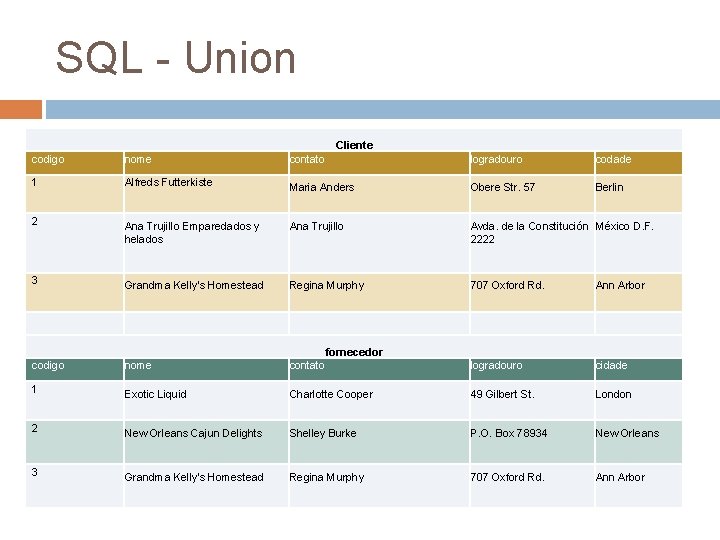 SQL - Union

Cliente

| codigo | nome | contato | logradouro | codade |
|---|---|---|---|---|
| 1 | Alfreds Futterkiste | Maria Anders | Obere Str. 57 | Berlin |
| 2 | Ana Trujillo Emparedados y helados | Ana Trujillo | Avda. de la Constitución 2222 | México D.F. |
| 3 | Grandma Kelly's Homestead | Regina Murphy | 707 Oxford Rd. | Ann Arbor |

fornecedor

| codigo | nome | contato | logradouro | cidade |
|---|---|---|---|---|
| 1 | Exotic Liquid | Charlotte Cooper | 49 Gilbert St. | London |
| 2 | New Orleans Cajun Delights | Shelley Burke | P.O. Box 78934 | New Orleans |
| 3 | Grandma Kelly's Homestead | Regina Murphy | 707 Oxford Rd. | Ann Arbor |